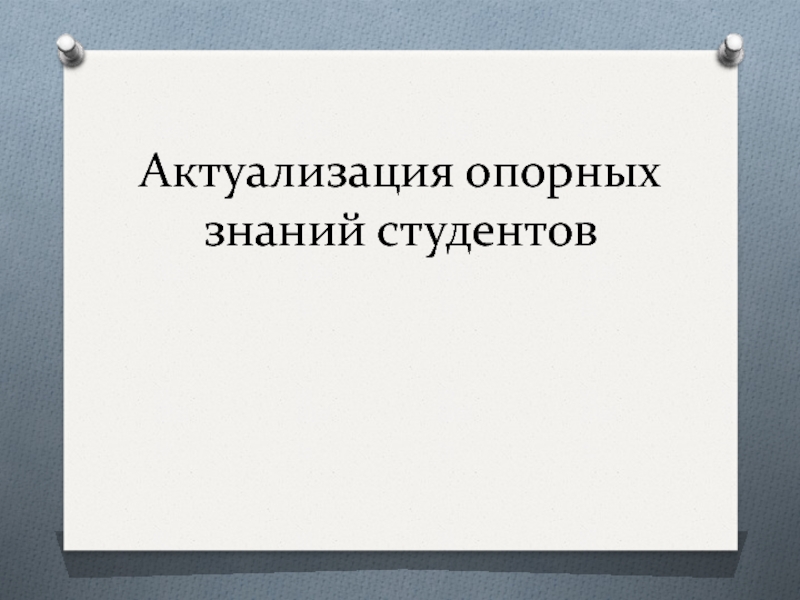 Актуализация опорных знаний студентов